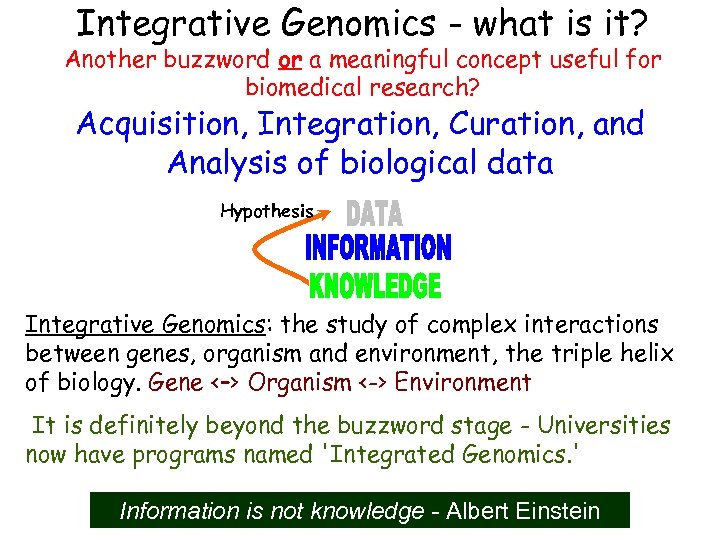 Integrative Genomics - what is it?

Another buzzword or a meaningful concept useful for biomedical research?

Acquisition, Integration, Curation, and Analysis of biological data

Hypothesis

DATA

INFORMATION

KNOWLEDGE

Integrative Genomics: the study of complex interactions between genes, organism and environment, the triple helix of biology. Gene <-> Organism <-> Environment

It is definitely beyond the buzzword stage - Universities now have programs named 'Integrated Genomics.'

Information is not knowledge - Albert Einstein